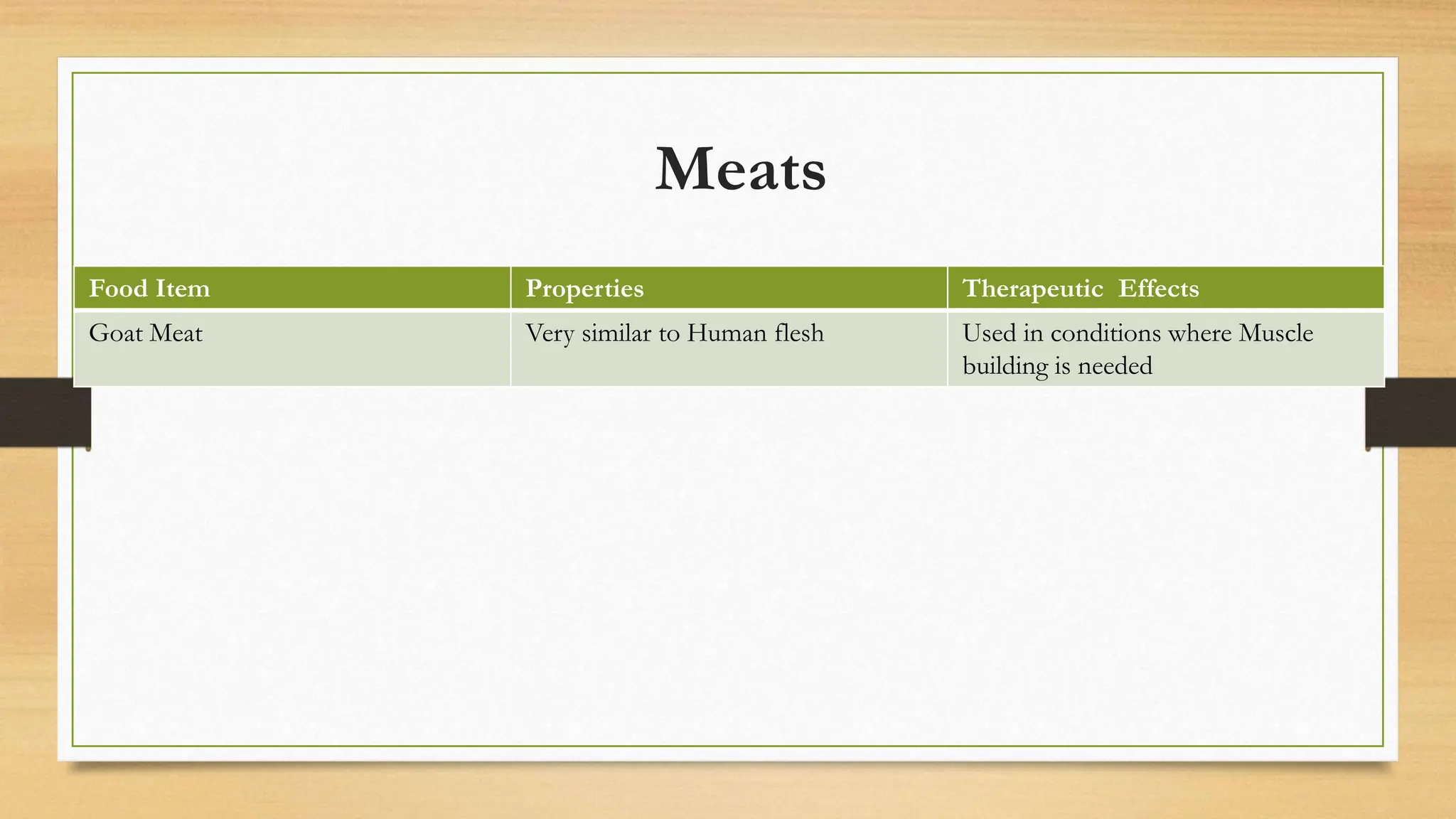 Meats

| Food Item | Properties | Therapeutic  Effects |
|---|---|---|
| Goat Meat | Very similar to Human flesh | Used in conditions where Muscle building is needed |